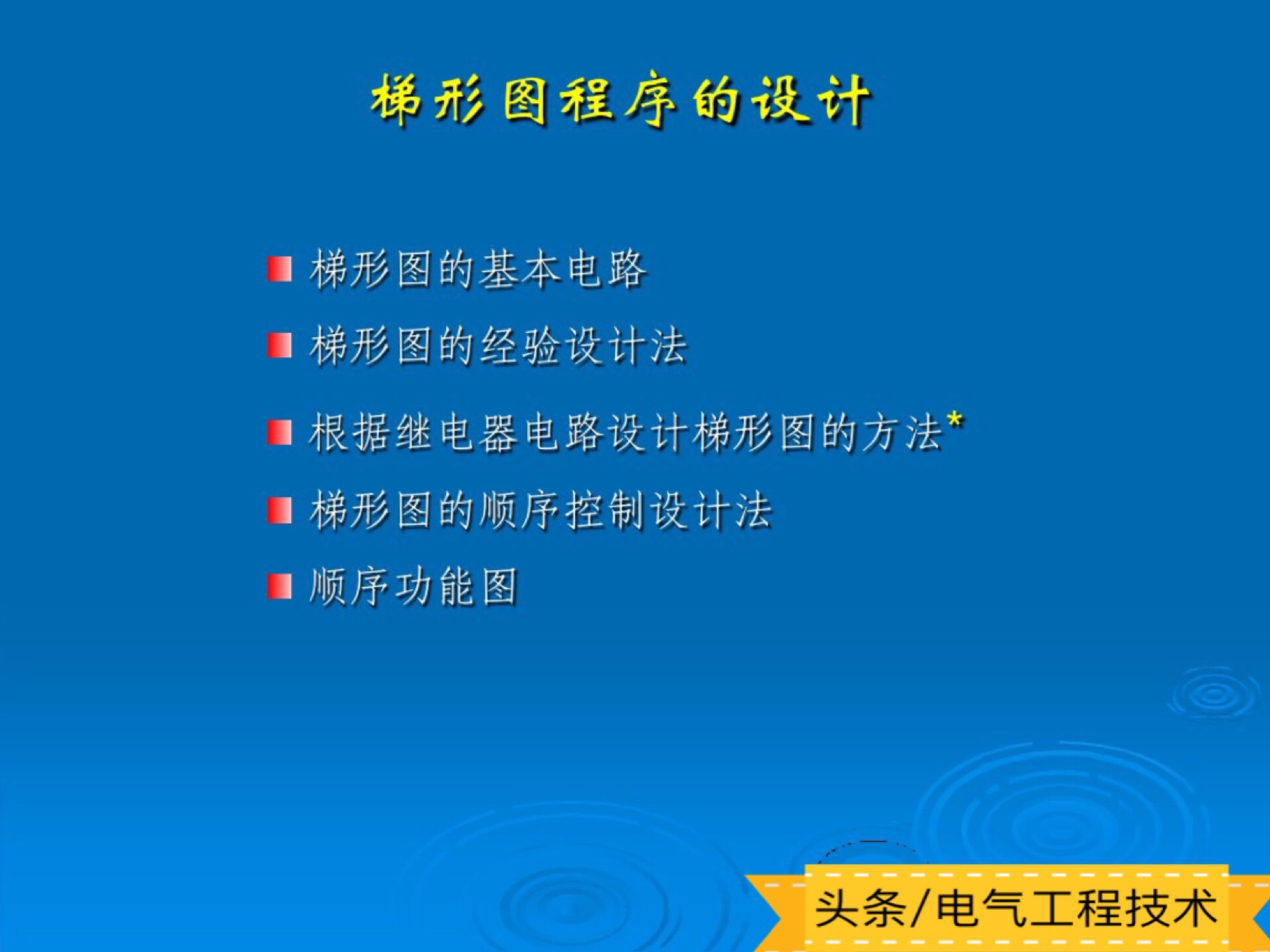 梯形图程序的设计

梯形图的基本电路

梯形图的经验设计法

根据继电器电路设计梯形图的方法*

梯形图的顺序控制设计法

顺序功能图

头条/电气工程技术